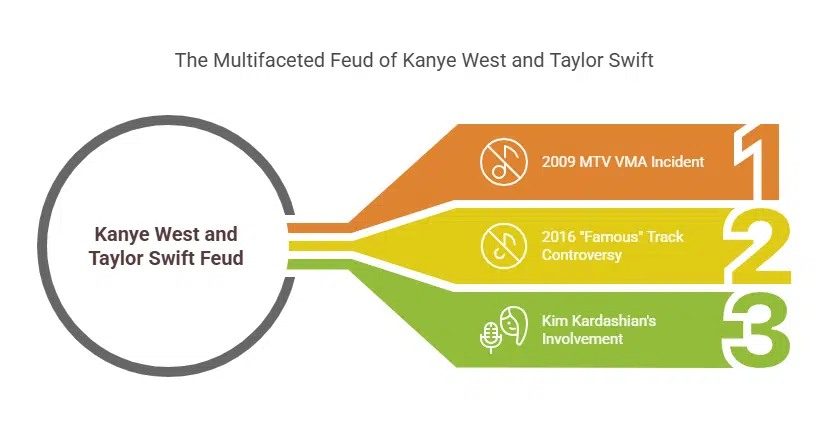 The Multifaceted Feud of Kanye West and Taylor Swift

Kanye West and Taylor Swift Feud

2009 MTV VMA Incident

1

2016 "Famous" Track Controversy

2

Kim Kardashian's Involvement

3